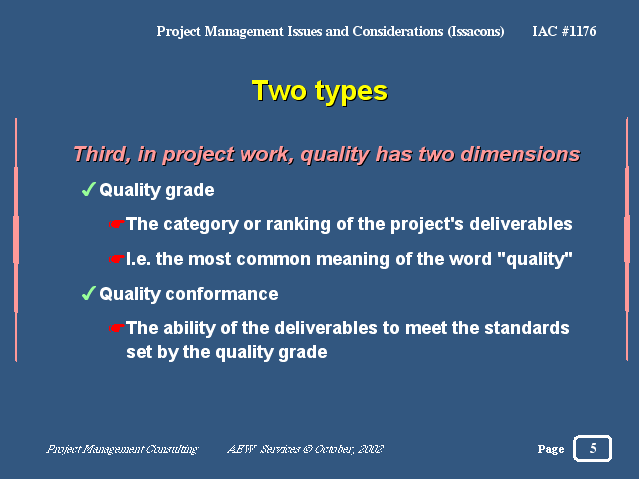 Project Management Issues and Considerations (Issacons) IAC #1176

Two types

Third, in project work, quality has two dimensions

✓ Quality grade

☛ The category or ranking of the project's deliverables

☛ I.e. the most common meaning of the word "quality"

✓ Quality conformance

☛ The ability of the deliverables to meet the standards set by the quality grade

Project Management Consulting AEW Services © October, 2002 Page 5